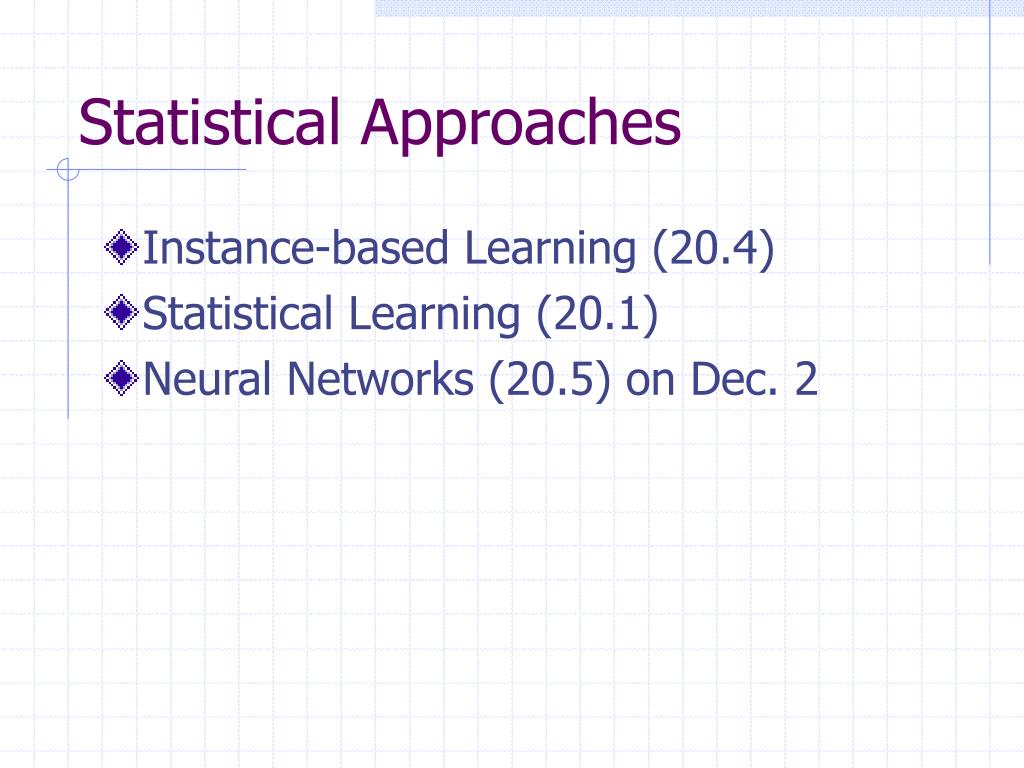 Statistical Approaches

Instance-based Learning (20.4)
Statistical Learning (20.1)
Neural Networks (20.5) on Dec. 2